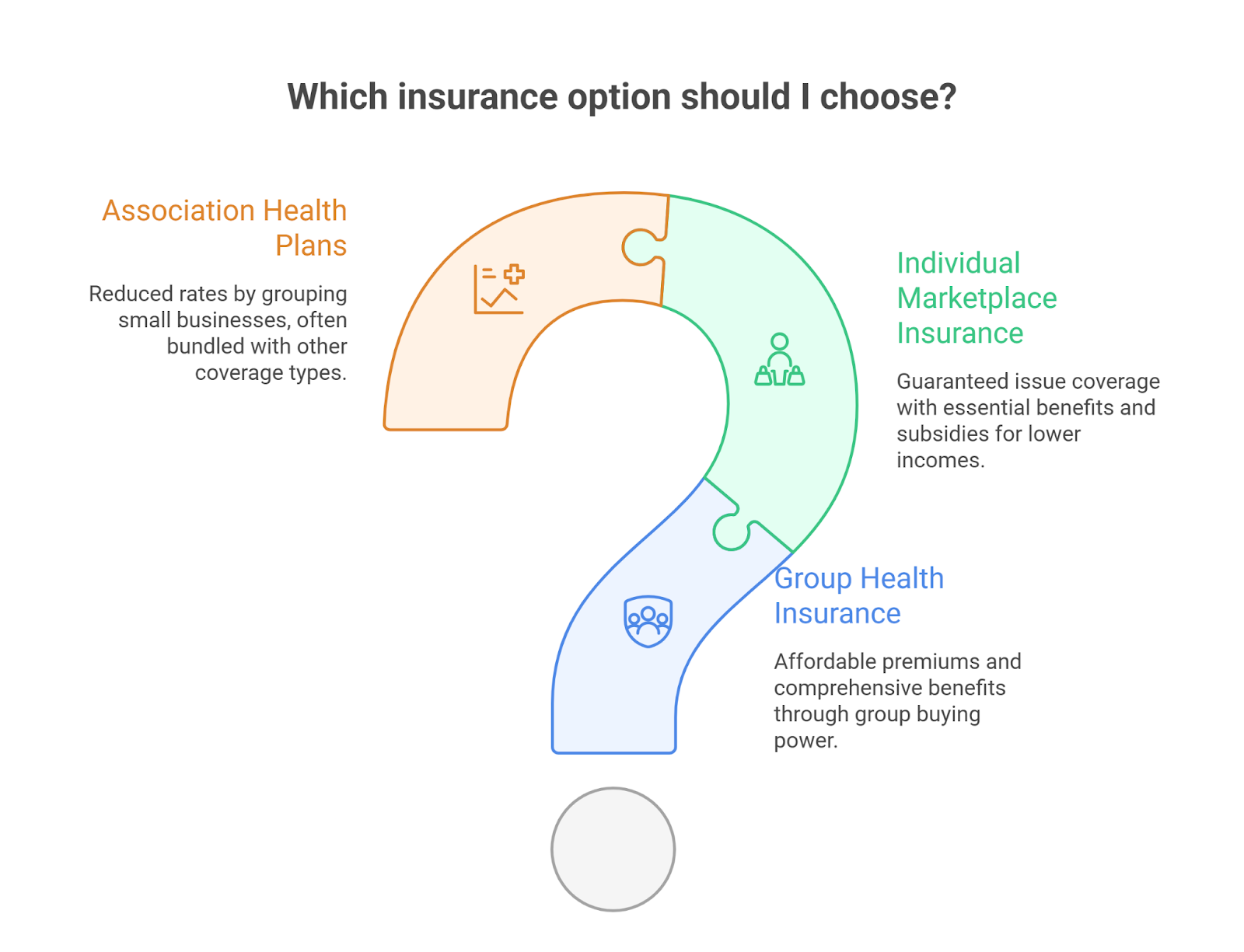 Which insurance option should I choose?

Association Health Plans

Reduced rates by grouping small businesses, often bundled with other coverage types.

Individual Marketplace Insurance

Guaranteed issue coverage with essential benefits and subsidies for lower incomes.

Group Health Insurance

Affordable premiums and comprehensive benefits through group buying power.